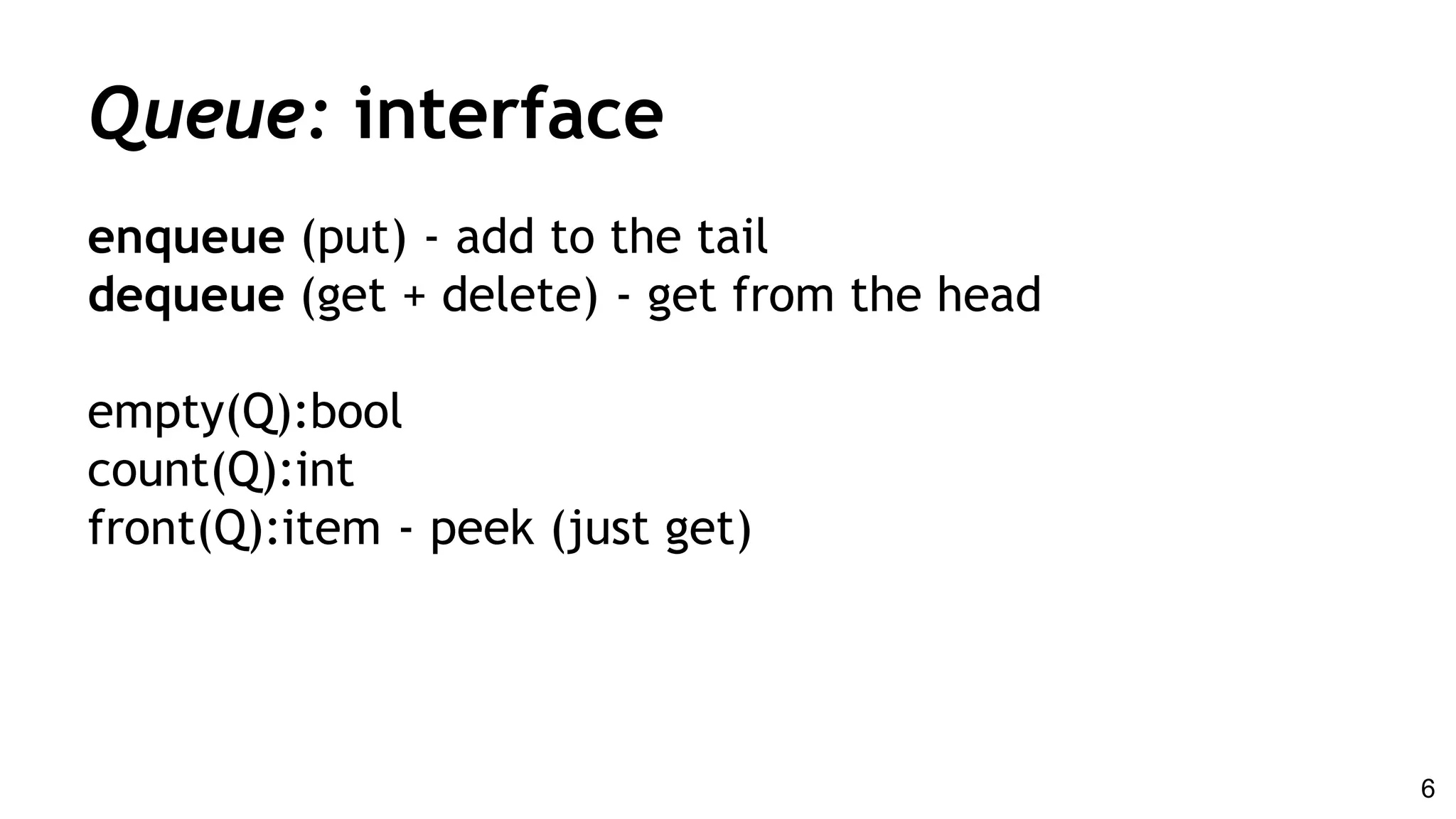 Queue: interface

enqueue (put) - add to the tail
dequeue (get + delete) - get from the head

empty(Q):bool
count(Q):int
front(Q):item - peek (just get)

6